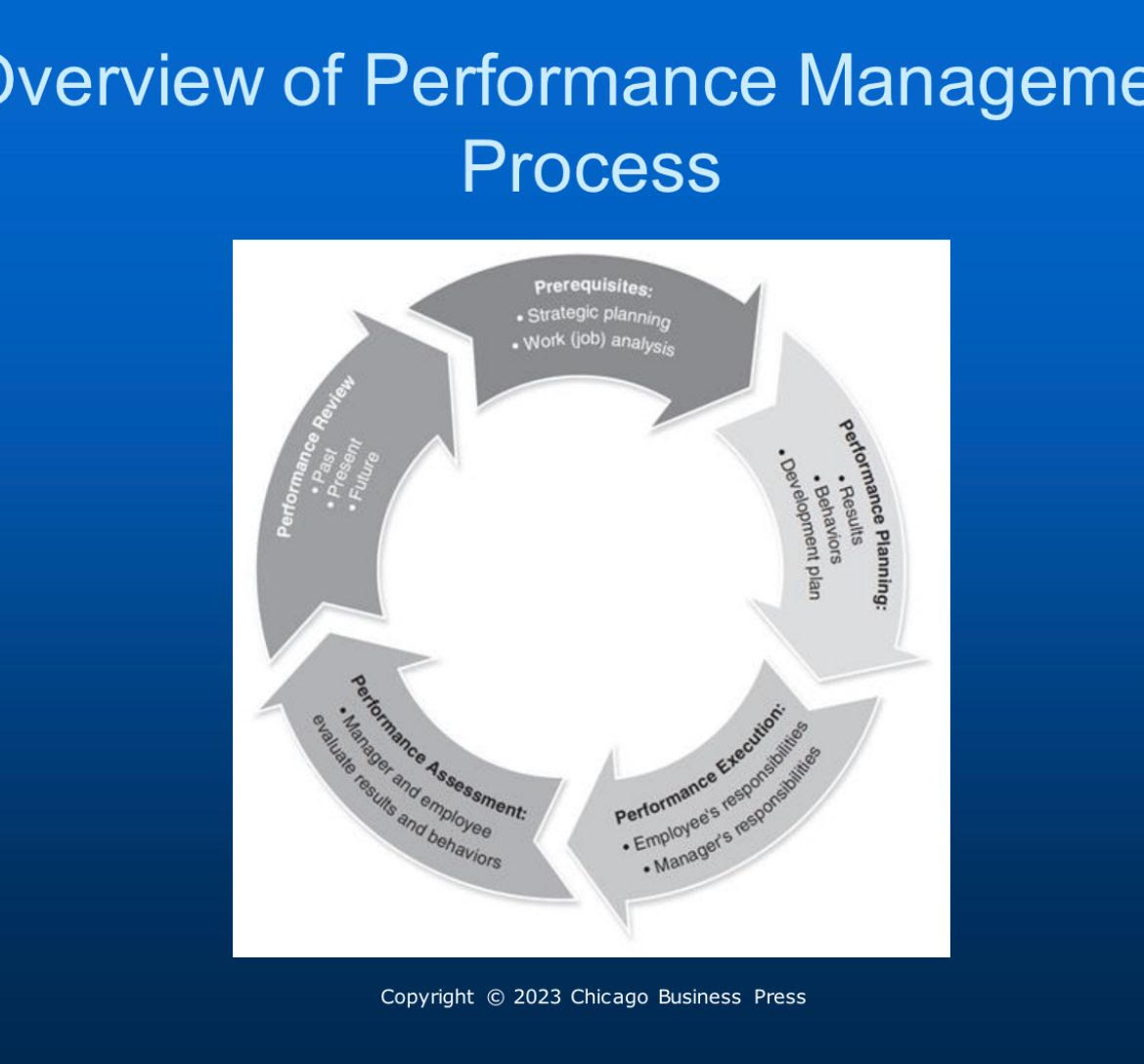 Overview of Performance Manageme Process

Prerequisites:
• Strategic planning
• Work (job) analysis

Performance Planning:
• Results
• Behaviors
• Development plan

Performance Execution:
• Employee's responsibilities
• Manager's responsibilities

Performance Assessment:
• Manager and employee evaluate results and behaviors

Performance Review
• Past
• Present
• Future

Copyright © 2023 Chicago Business Press